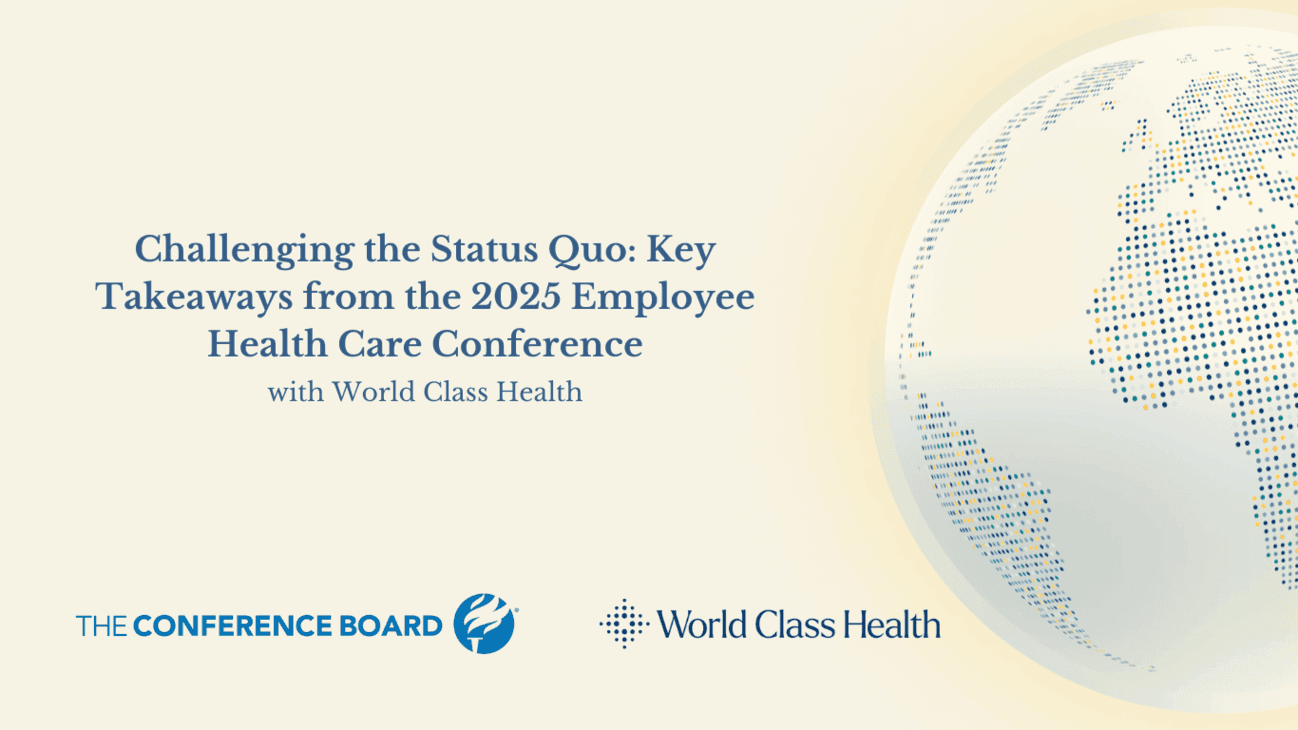 Challenging the Status Quo: Key Takeaways from the 2025 Employee Health Care Conference

with World Class Health

THE CONFERENCE BOARD

World Class Health